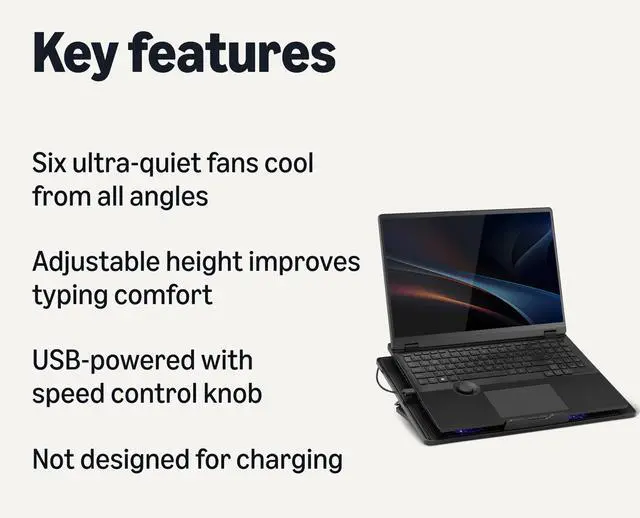 Key features

Six ultra-quiet fans cool from all angles

Adjustable height improves typing comfort

USB-powered with speed control knob

Not designed for charging